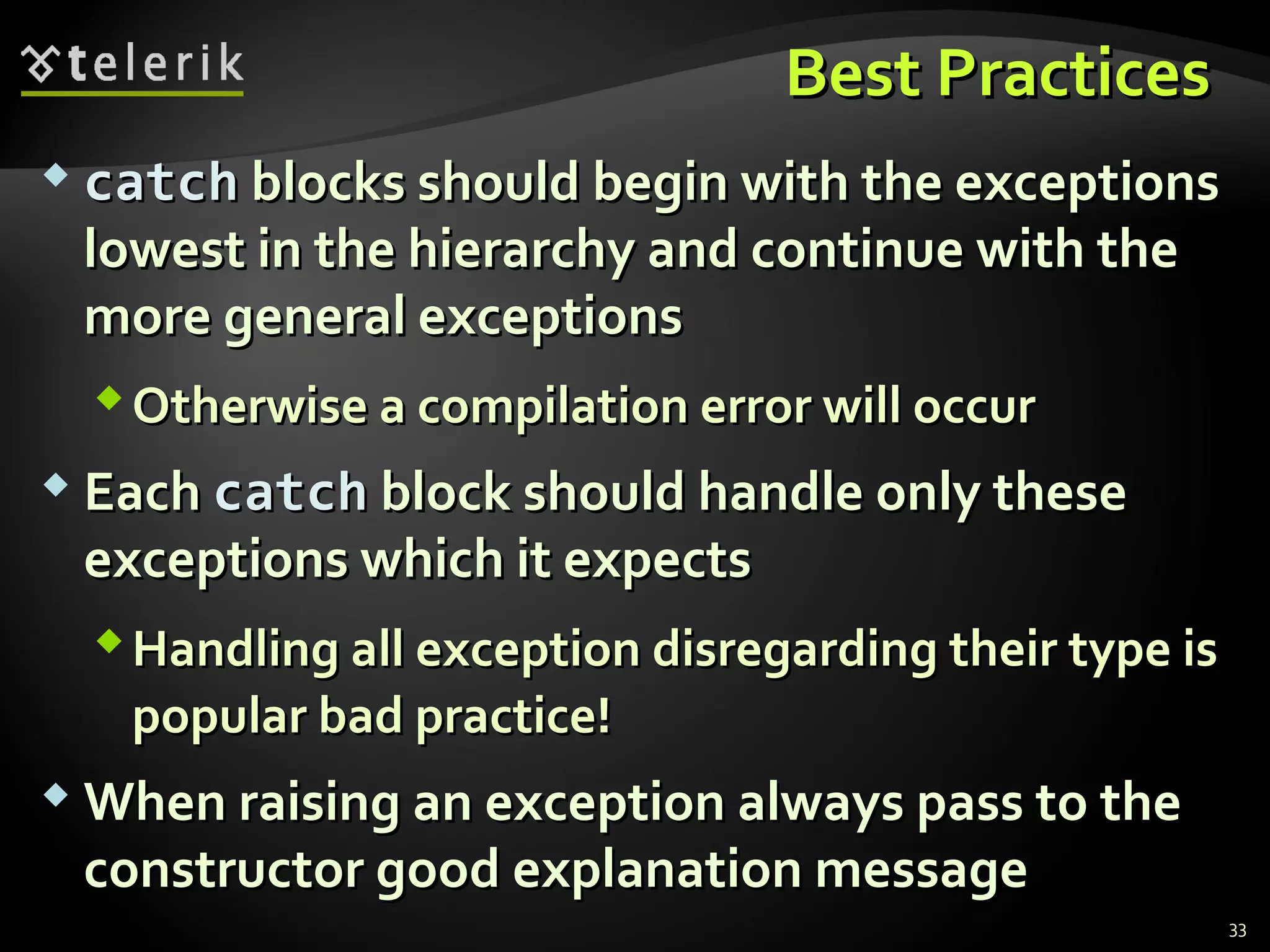 telerik

Best Practices

catch blocks should begin with the exceptions lowest in the hierarchy and continue with the more general exceptions

Otherwise a compilation error will occur

Each catch block should handle only these exceptions which it expects

Handling all exception disregarding their type is popular bad practice!

When raising an exception always pass to the constructor good explanation message

33